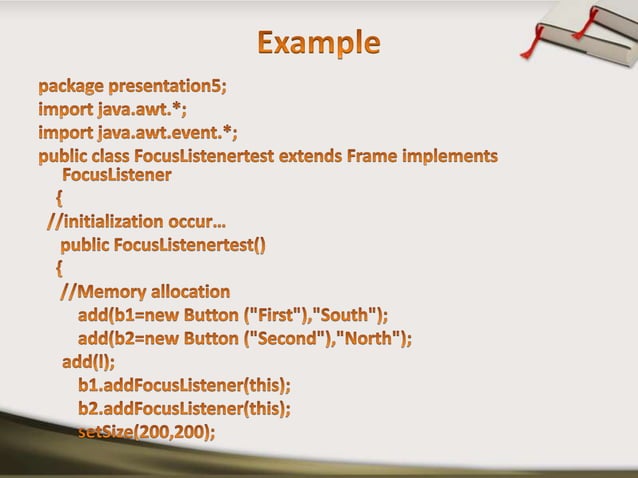 Example

package presentation5;
import java.awt.*;
import java.awt.event.*;
public class FocusListenertest extends Frame implements FocusListener
{
//initialization occur...
public FocusListenertest()
{
//Memory allocation
add(b1=new Button ("First"),"South");
add(b2=new Button ("Second"),"North");
add(l);
b1.addFocusListener(this);
b2.addFocusListener(this);
setSize(200,200);